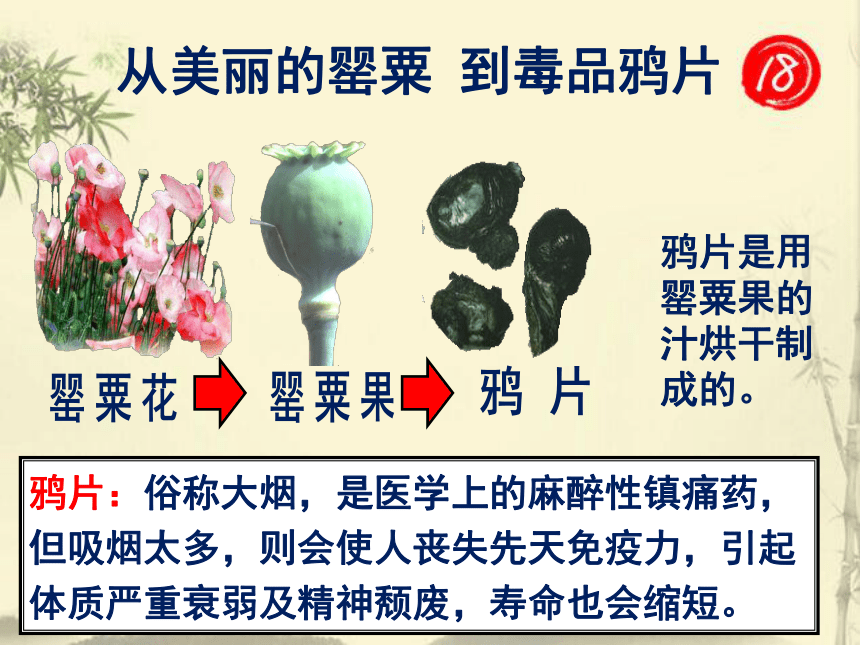 从美丽的罂粟 到毒品鸦片

18

罂粟花 罂粟果 鸦 片

鸦片是用罂粟果的汁烘干制成的。

鸦片：俗称大烟，是医学上的麻醉性镇痛药，但吸烟太多，则会使人丧失先天免疫力，引起体质严重衰弱及精神颓废，寿命也会缩短。